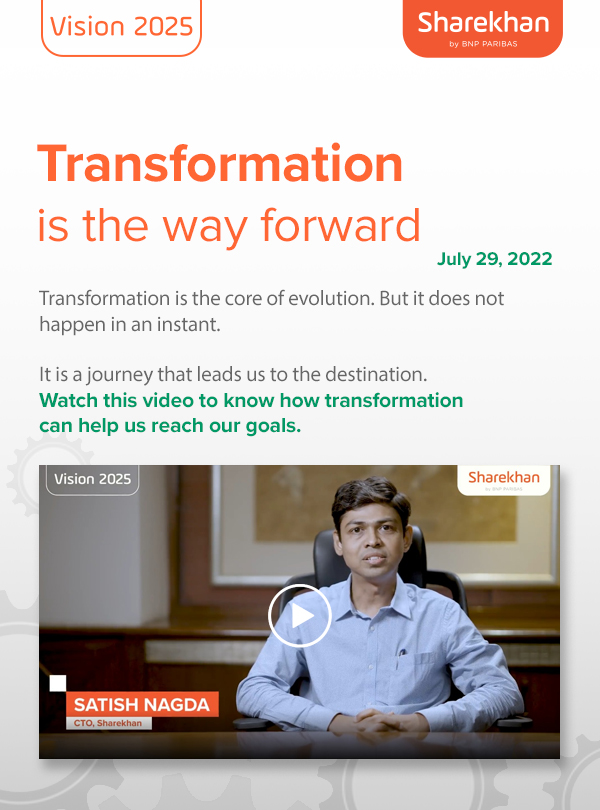 Vision 2025

Sharekhan
by BNP PARIBAS

Transformation
is the way forward

July 29, 2022

Transformation is the core of evolution. But it does not happen in an instant.

It is a journey that leads us to the destination.
Watch this video to know how transformation can help us reach our goals.

Vision 2025

Sharekhan
by BNP PARIBAS

SATISH NAGDA
CTO, Sharekhan